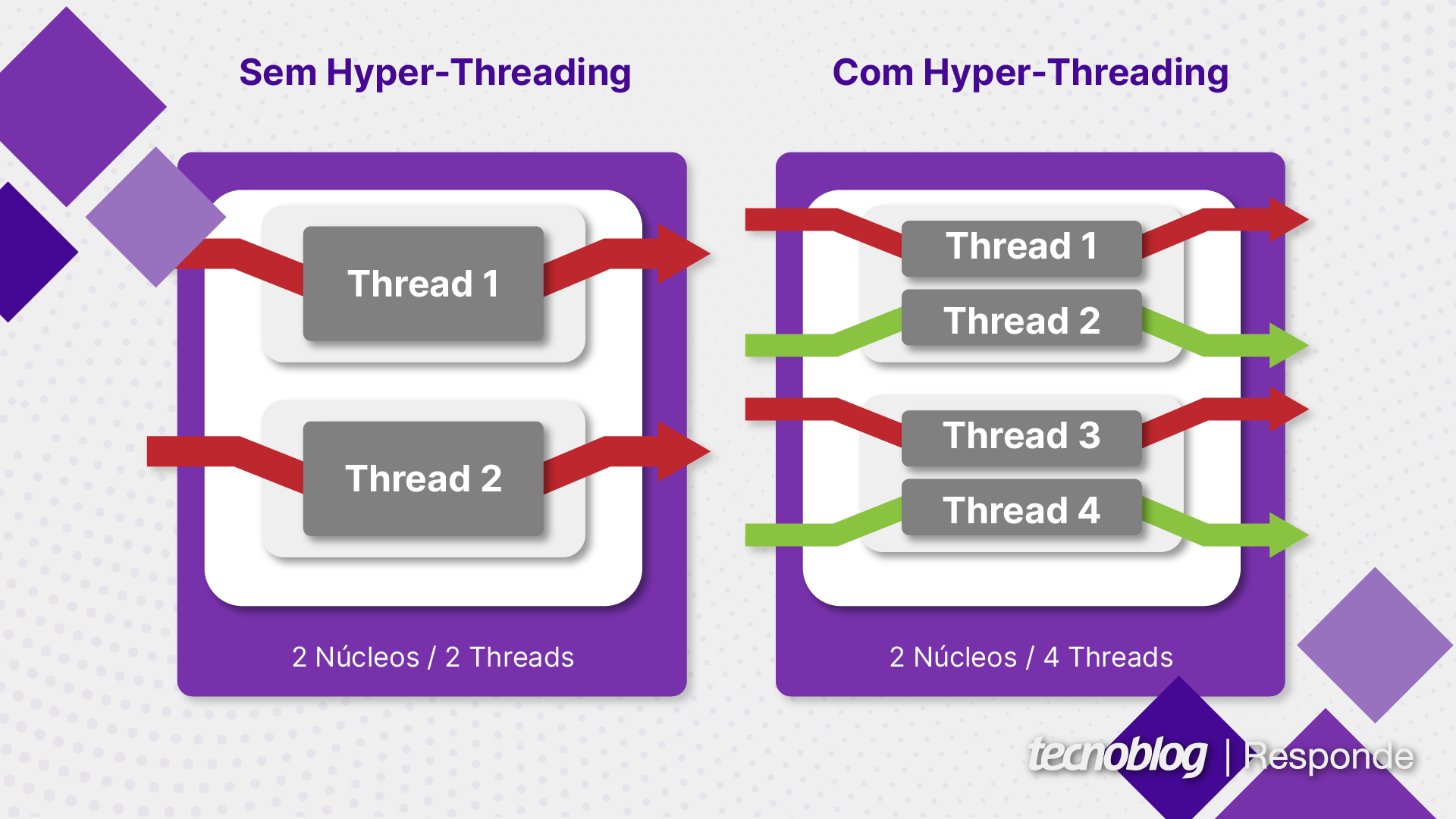 Sem Hyper-Threading

Thread 1

Thread 2

2 Núcleos / 2 Threads

Com Hyper-Threading

Thread 1

Thread 2

Thread 3

Thread 4

2 Núcleos / 4 Threads

tecnoblog | Responde